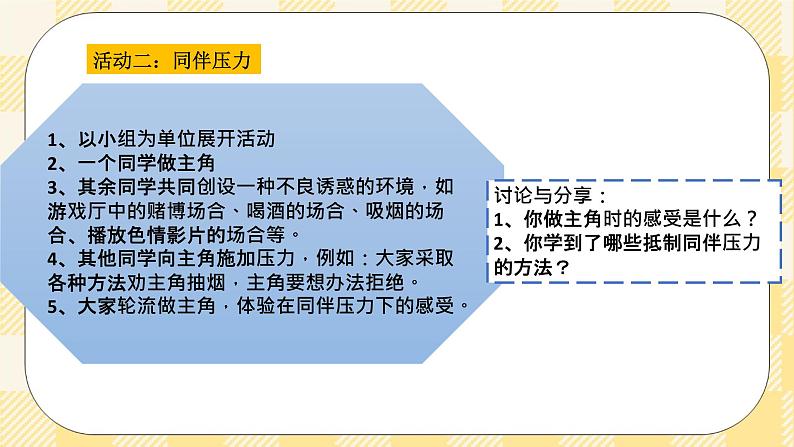 活动二：同伴压力

1、以小组为单位展开活动
2、一个同学做主角
3、其余同学共同创设一种不良诱惑的环境，如游戏厅中的赌博场合、喝酒的场合、吸烟的场合、播放色情影片的场合等。
4、其他同学向主角施加压力，例如：大家采取各种方法劝主角抽烟，主角要想办法拒绝。
5、大家轮流做主角，体验在同伴压力下的感受。

讨论与分享：
1、你做主角时的感受是什么？
2、你学到了哪些抵制同伴压力的方法？